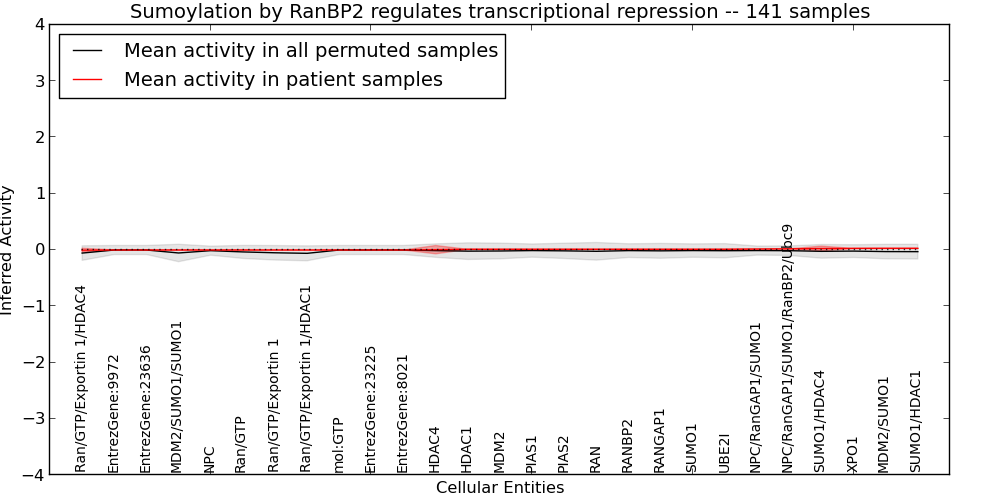 Sumoylation by RanBP2 regulates transcriptional repression -- 141 samples

Mean activity in all permuted samples
Mean activity in patient samples

Inferred Activity

4
3
2
1
0
−1
−2
−3
−4

Ran/GTP/Exportin 1/HDAC4
EntrezGene:9972
EntrezGene:23636
MDM2/SUMO1/SUMO1
NPC
Ran/GTP
Ran/GTP/Exportin 1
Ran/GTP/Exportin 1/HDAC1
mol:GTP
EntrezGene:23225
EntrezGene:8021
HDAC4
HDAC1
MDM2
PIAS1
PIAS2
RAN
RANBP2
RANGAP1
SUMO1
UBE2I
NPC/RanGAP1/SUMO1
NPC/RanGAP1/SUMO1/RanBP2/Ubc9
SUMO1/HDAC4
XPO1
MDM2/SUMO1
SUMO1/HDAC1

Cellular Entities